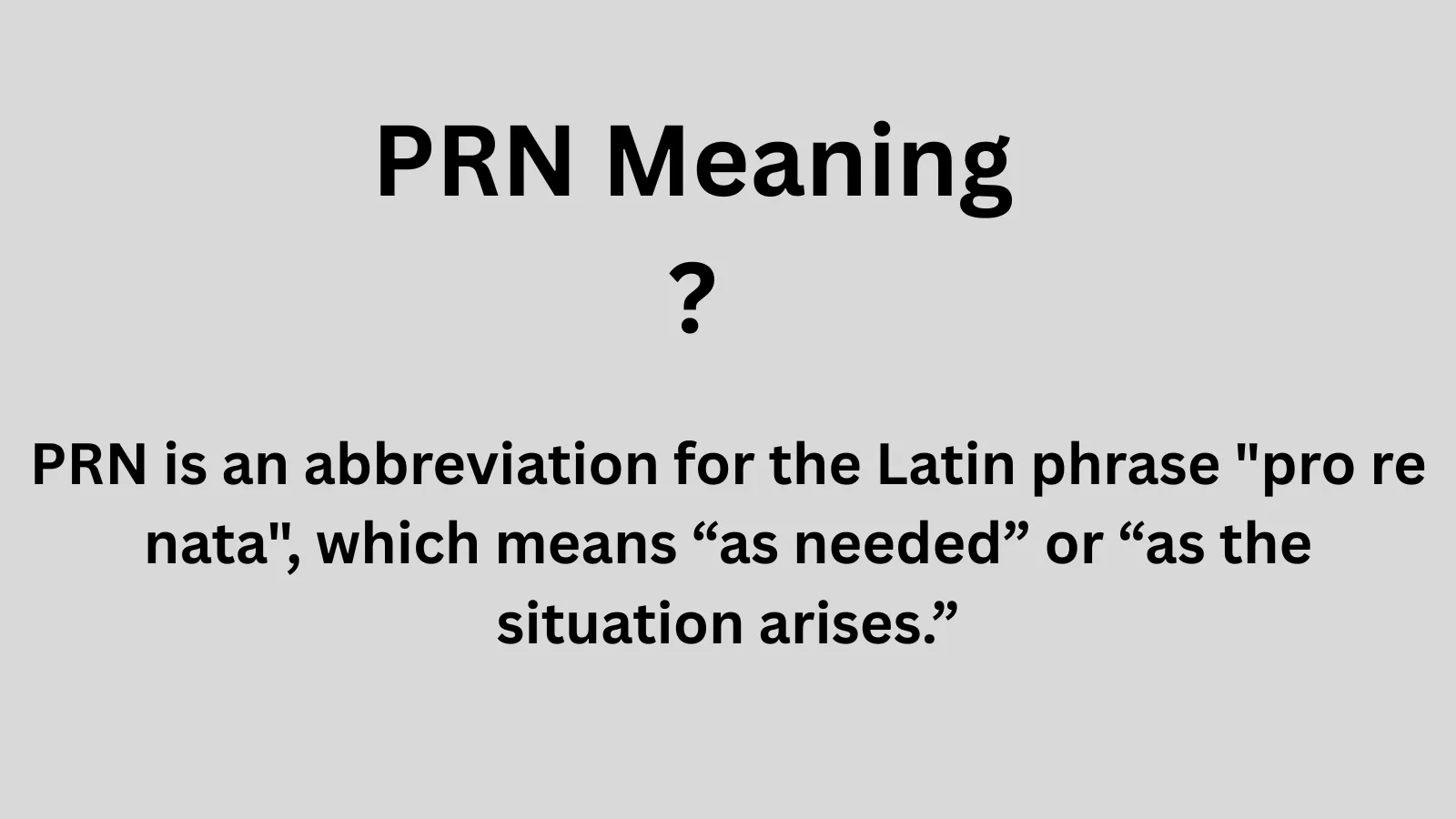 PRN Meaning
?

PRN is an abbreviation for the Latin phrase "pro re nata", which means “as needed” or “as the situation arises.”